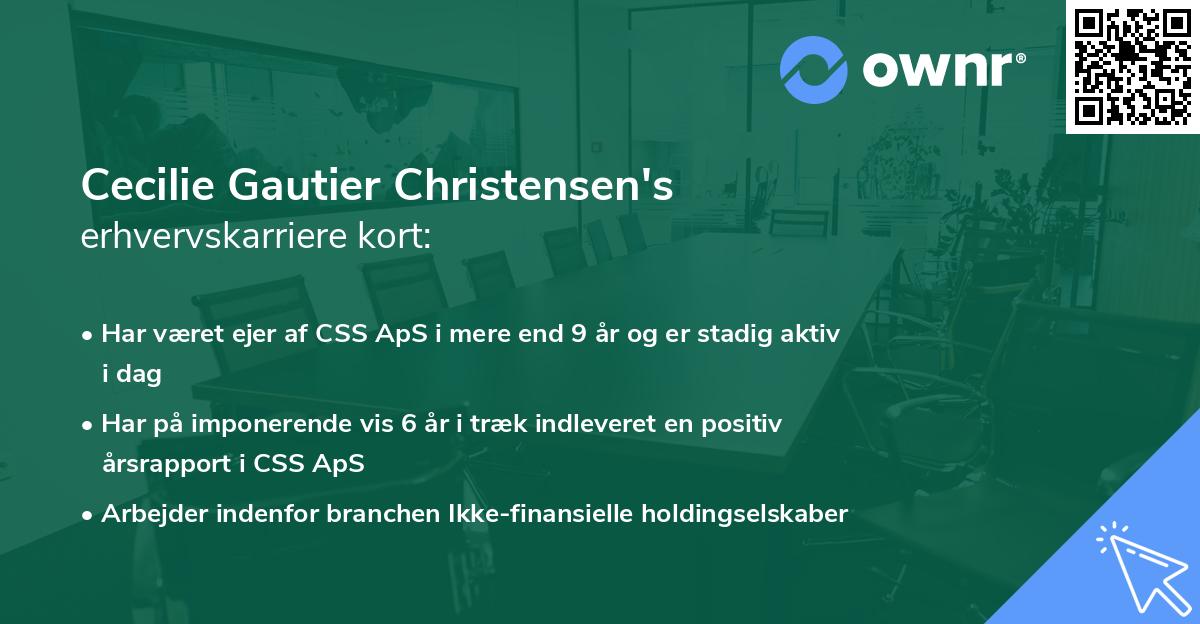 ownr®

Cecilie Gautier Christensen's
erhvervskarriere kort:

• Har været ejer af CSS ApS i mere end 9 år og er stadig aktiv i dag
• Har på imponerende vis 6 år i træk indleveret en positiv årsrapport i CSS ApS
• Arbejder indenfor branchen Ikke-finansielle holdingselskaber